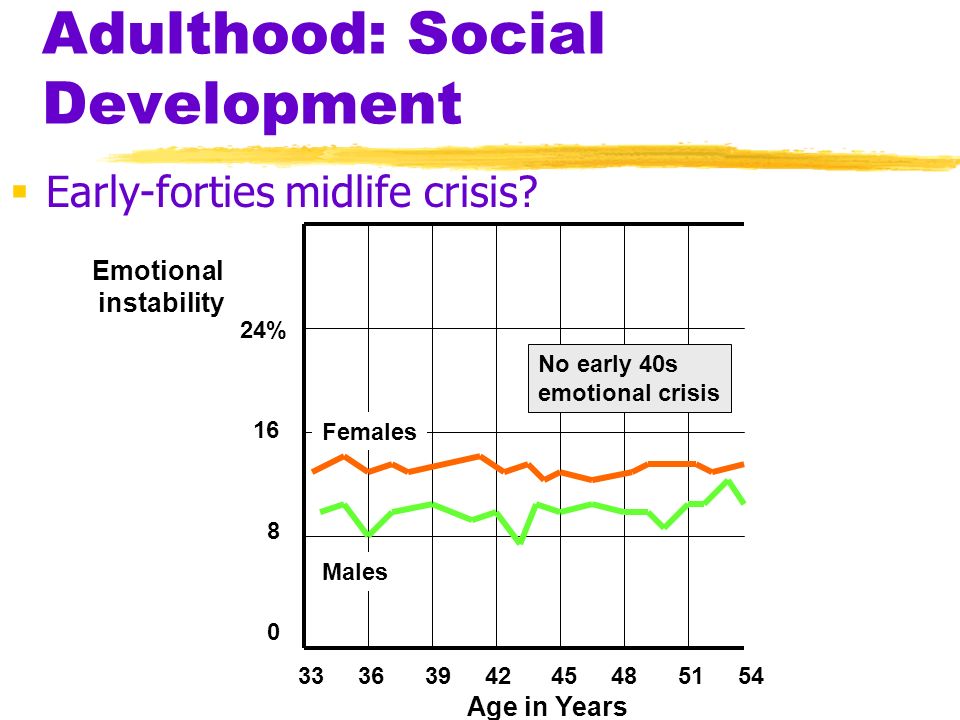 Adulthood: Social Development

▪ Early-forties midlife crisis?

Emotional instability

24%

16

8

0

No early 40s emotional crisis

Females

Males

33 36 39 42 45 48 51 54

Age in Years